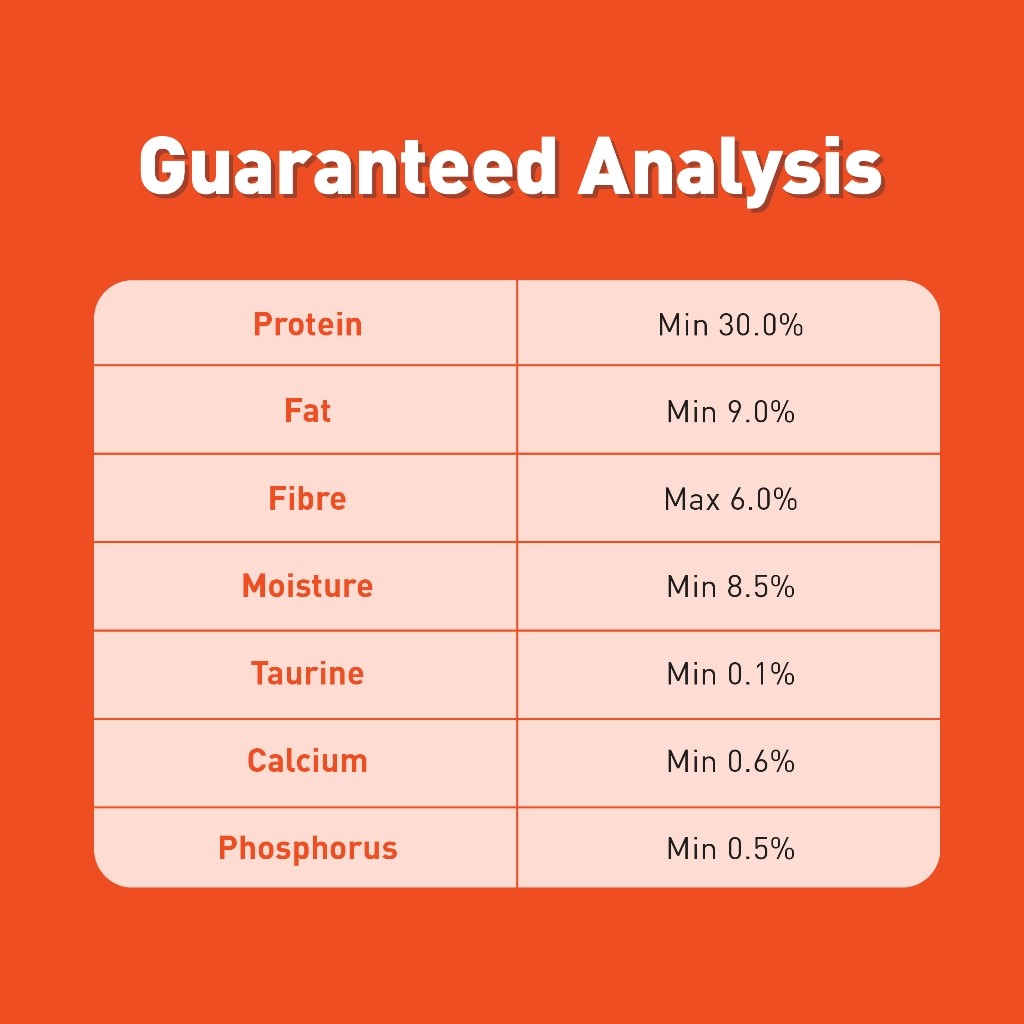 Guaranteed Analysis

| Protein | Min 30.0% |
|---|---|
| Fat | Min 9.0% |
| Fibre | Max 6.0% |
| Moisture | Min 8.5% |
| Taurine | Min 0.1% |
| Calcium | Min 0.6% |
| Phosphorus | Min 0.5% |